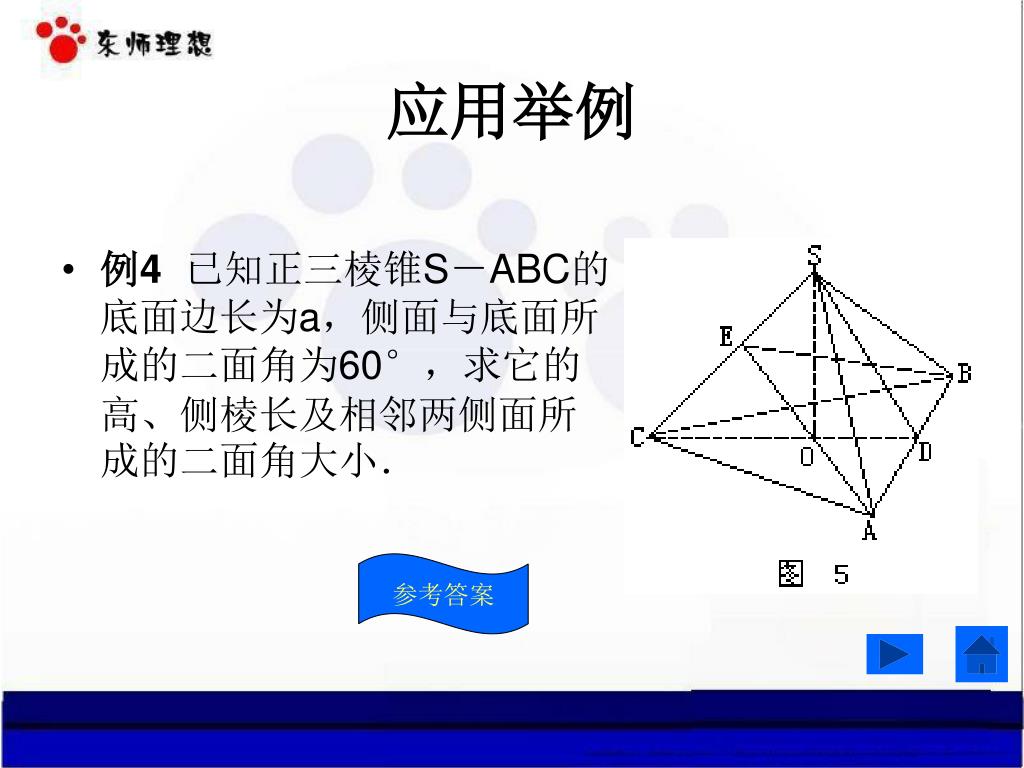 东师理想

应用举例

• 例4 已知正三棱锥S－ABC的底面边长为a，侧面与底面所成的二面角为60°，求它的高、侧棱长及相邻两侧面所成的二面角大小.

S
E
B
C
O
D
A
图 5

参考答案